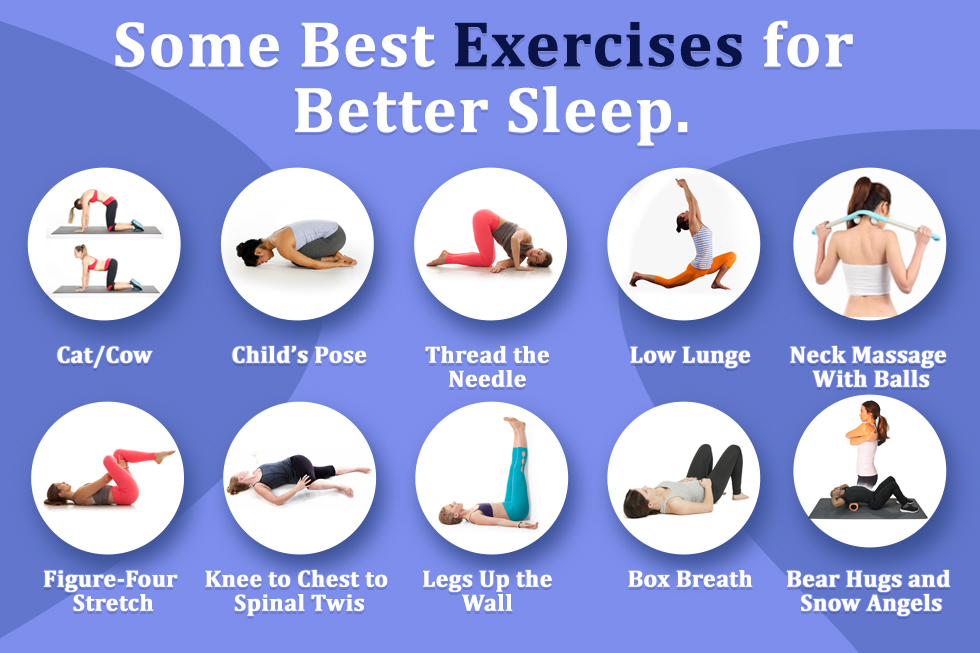 Some Best Exercises for Better Sleep.

Cat/Cow

Child's Pose

Thread the Needle

Low Lunge

Neck Massage With Balls

Figure-Four Stretch

Knee to Chest to Spinal Twis

Legs Up the Wall

Box Breath

Bear Hugs and Snow Angels